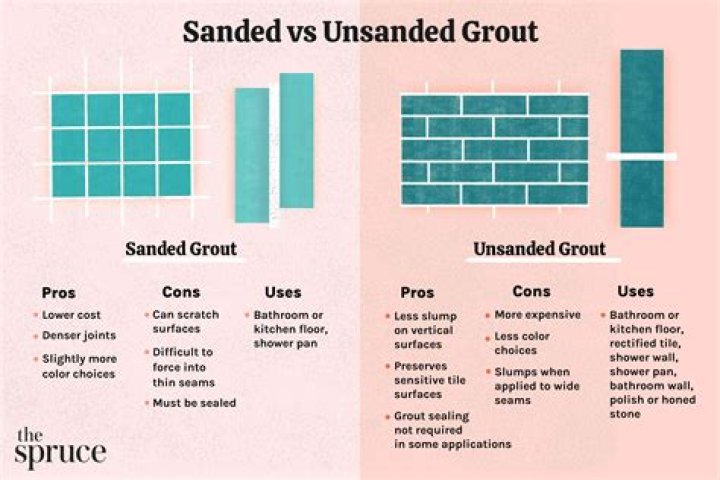 Sanded vs Unsanded Grout

Sanded Grout

Pros
- Lower cost
- Denser joints
- Slightly more color choices

Cons
- Can scratch surfaces
- Difficult to force into thin seams
- Must be sealed

Uses
- Bathroom or kitchen floor, shower pan

Unsanded Grout

Pros
- Less slump on vertical surfaces
- Preserves sensitive tile surfaces
- Grout sealing not required in some applications

Cons
- More expensive
- Less color choices
- Slumps when applied to wide seams

Uses
- Bathroom or kitchen floor, rectified tile, shower wall, shower pan, bathroom wall, polish or honed stone

the spruce